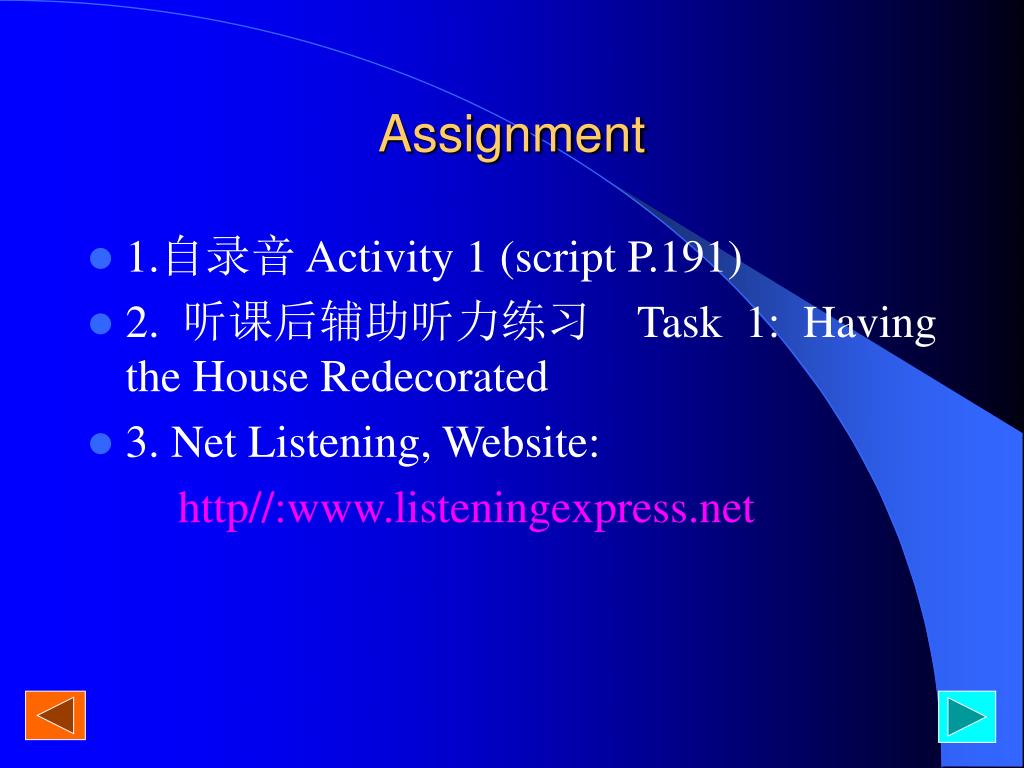 Assignment

1.自录音 Activity 1 (script P.191)

2. 听课后辅助听力练习 Task 1: Having the House Redecorated

3. Net Listening, Website:

http//:www.listeningexpress.net